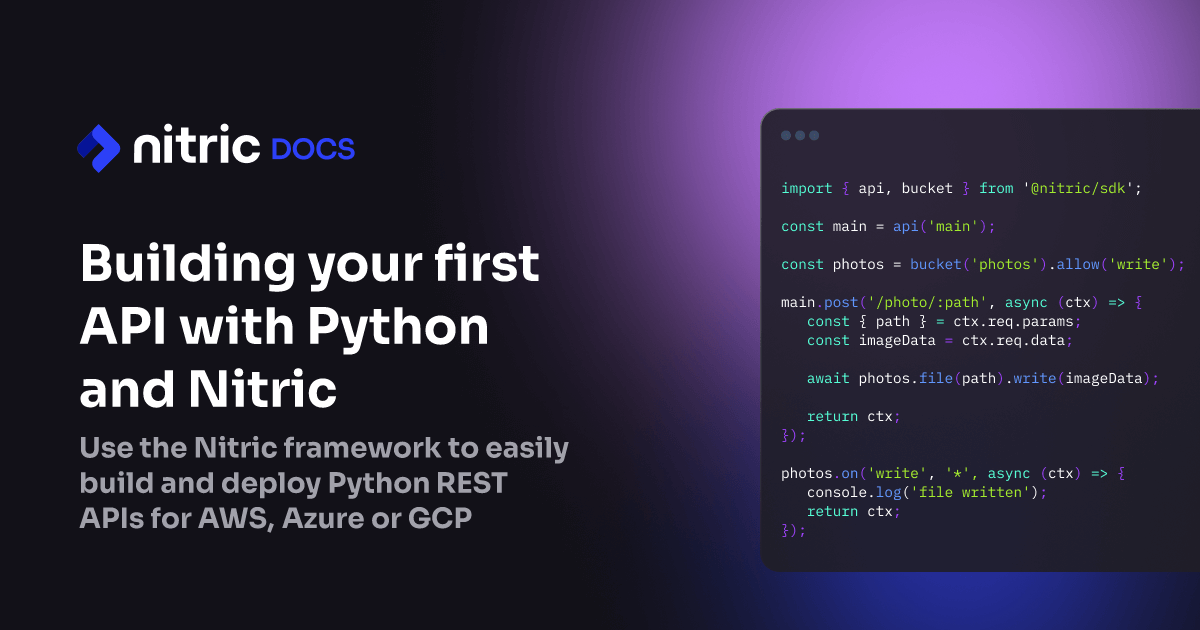 nitric DOCS

Building your first API with Python and Nitric

Use the Nitric framework to easily build and deploy Python REST APIs for AWS, Azure or GCP

import { api, bucket } from '@nitric/sdk';

const main = api('main');

const photos = bucket('photos').allow('write');

main.post('/photo/:path', async (ctx) => {
const { path } = ctx.req.params;
const imageData = ctx.req.data;

await photos.file(path).write(imageData);

return ctx;
});

photos.on('write', '*', async (ctx) => {
console.log('file written');
return ctx;
});